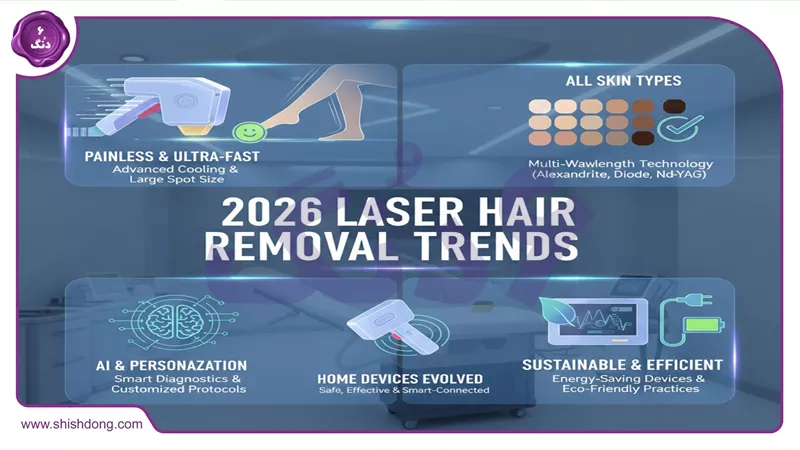 ۶
دُنگ

PAINLESS & ULTRA-FAST
Advanced Cooling & Large Spot Size

ALL SKIN TYPES

Multi-Wawlength Technology (Alexandrite, Diode, Nd-YAG)

2026 LASER HAIR REMOVAL TRENDS

AI & PERSONAZATION
Smart Diagnostics & Customized Protocols

HOME DEVICES EVOLVED
Safe, Effective & Smart-Connected

SUSTAINABLE & EFFICIENT
Energy-Saving Devices & Eco-Friendly Practices

www.shishdong.com